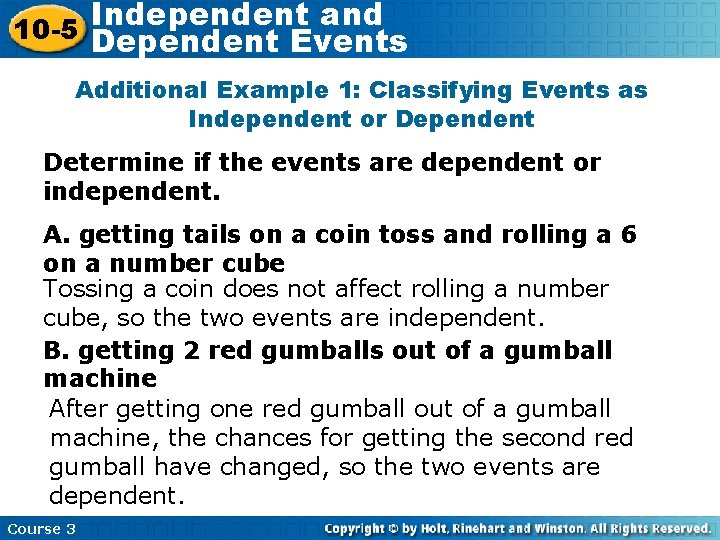 10-5 Independent and Dependent Events

Additional Example 1: Classifying Events as Independent or Dependent

Determine if the events are dependent or independent.

A. getting tails on a coin toss and rolling a 6 on a number cube

Tossing a coin does not affect rolling a number cube, so the two events are independent.

B. getting 2 red gumballs out of a gumball machine

After getting one red gumball out of a gumball machine, the chances for getting the second red gumball have changed, so the two events are dependent.

Course 3

Copyright © by Holt, Rinehart and Winston. All Rights Reserved.